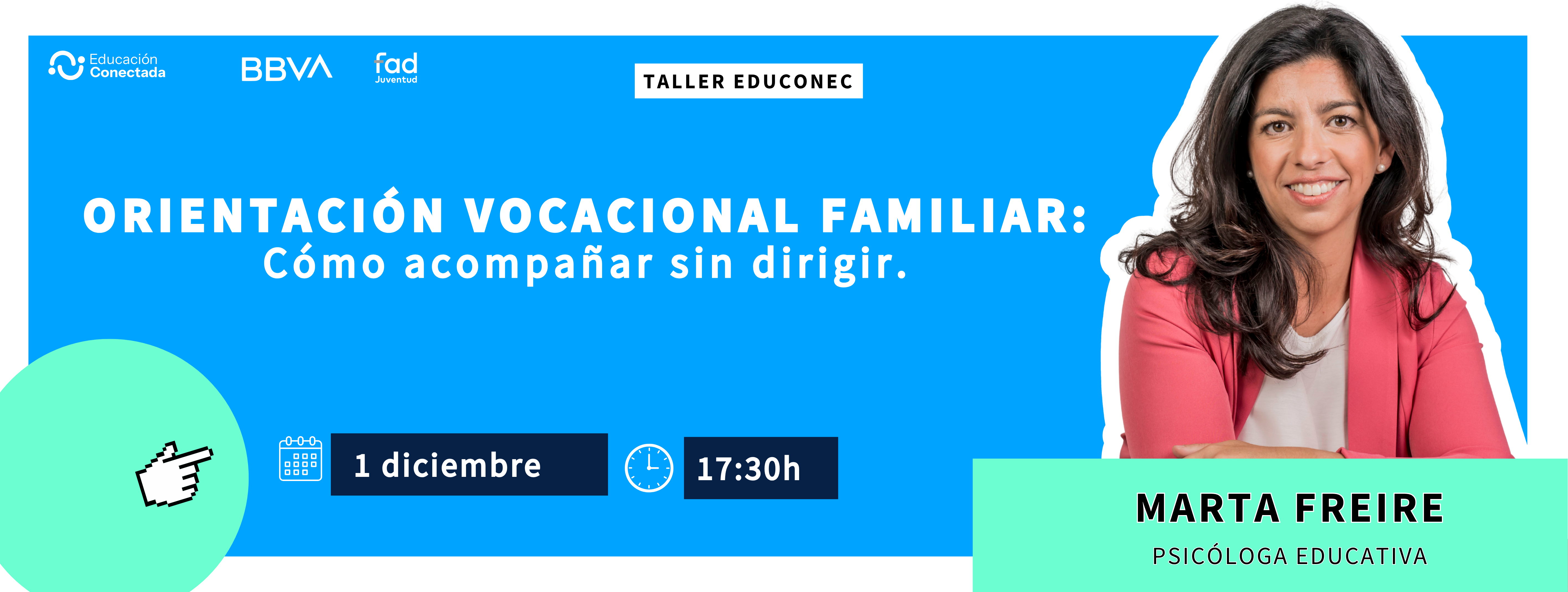 Educación Conectada

BBVA

fad Juventud

TALLER EDUCONEC

ORIENTACIÓN VOCACIONAL FAMILIAR:
Cómo acompañar sin dirigir.

1 diciembre

17:30h

MARTA FREIRE

PSICÓLOGA EDUCATIVA